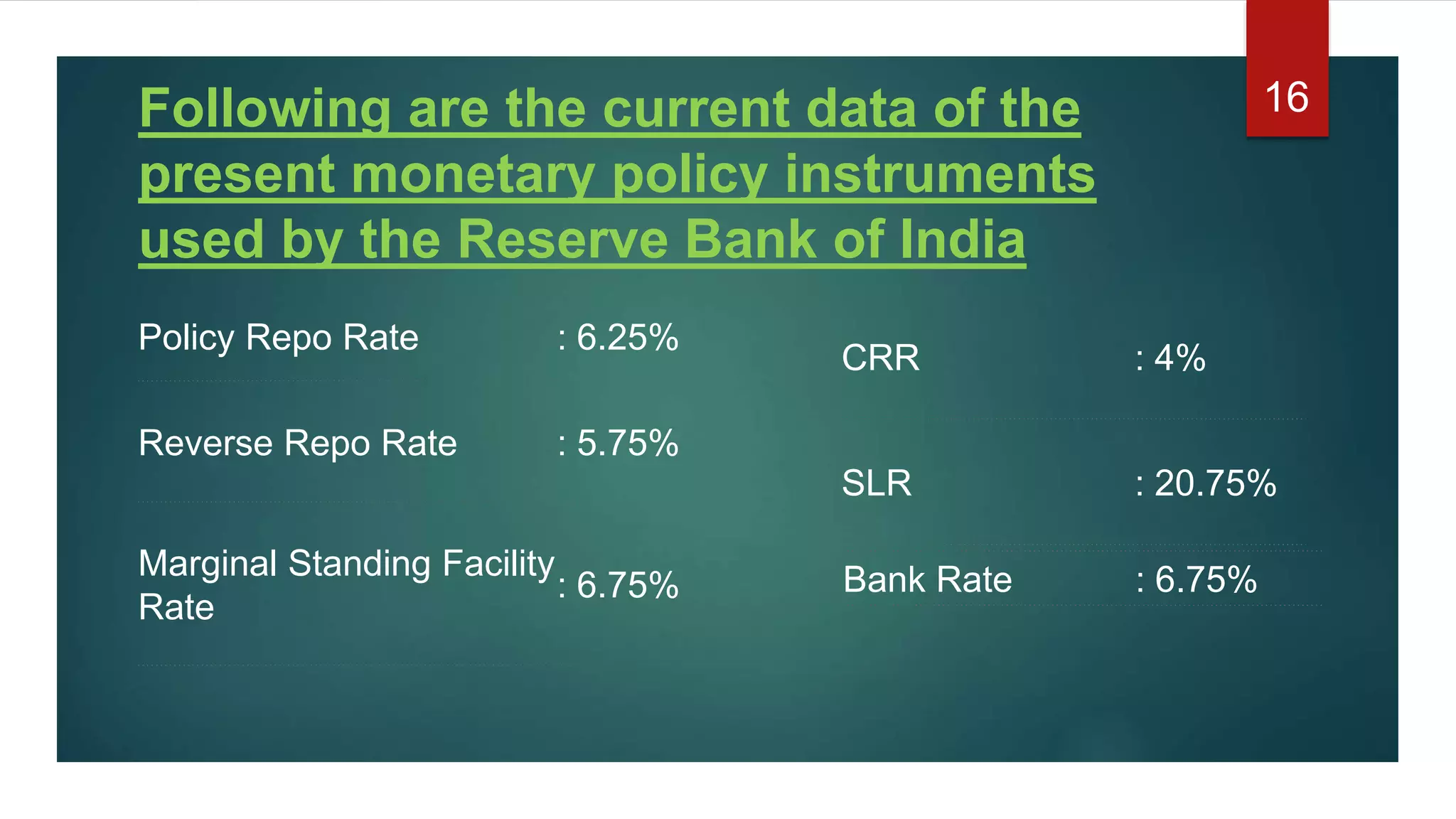 16

Following are the current data of the present monetary policy instruments used by the Reserve Bank of India

Policy Repo Rate : 6.25%

Reverse Repo Rate : 5.75%

Marginal Standing Facility Rate : 6.75%

CRR : 4%

SLR : 20.75%

Bank Rate : 6.75%